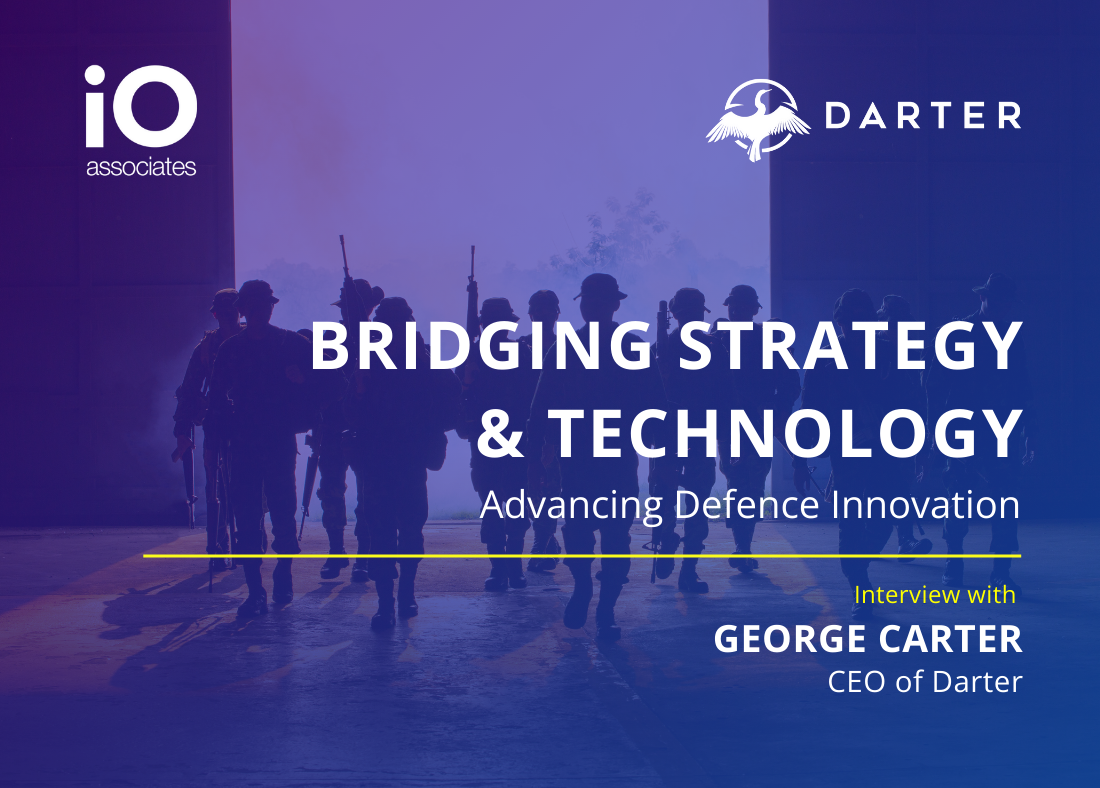 iO
associates

DARTER

BRIDGING STRATEGY & TECHNOLOGY
Advancing Defence Innovation

Interview with
GEORGE CARTER
CEO of Darter